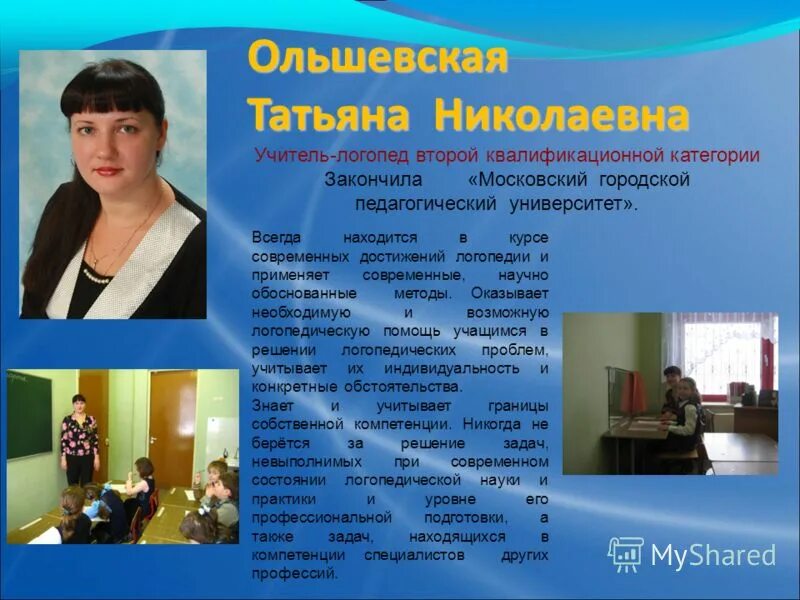 Ольшевская Татьяна Николаевна

Учитель-логопед второй квалификационной категории

Закончила «Московский городской педагогический университет».

Всегда находится в курсе современных достижений логопедии и применяет современные, научно обоснованные методы. Оказывает необходимую и возможную логопедическую помощь учащимся в решении логопедических проблем, учитывает их индивидуальность и конкретные обстоятельства.

Знает и учитывает границы собственной компетенции. Никогда не берётся за решение задач, невыполнимых при современном состоянии логопедической науки и практики и уровне его профессиональной подготовки, а также задач, находящихся в компетенции специалистов других профессий.

MyShared